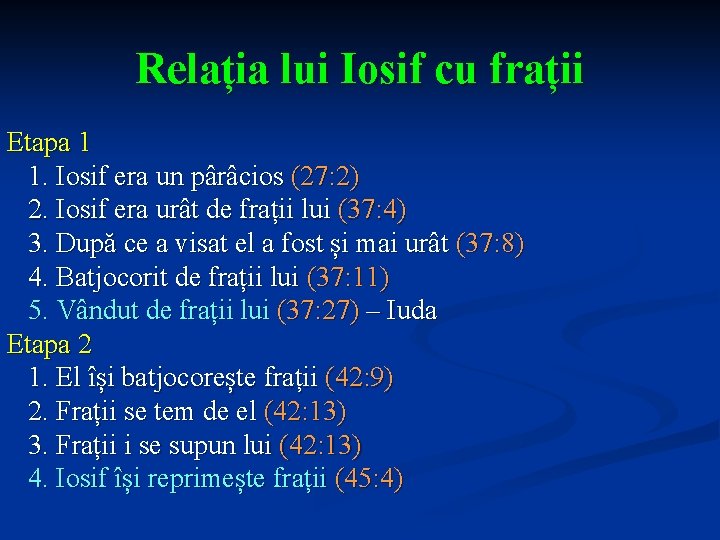 Relația lui Iosif cu frații

Etapa 1
1. Iosif era un pârâcios (27:2)
2. Iosif era urât de frații lui (37:4)
3. După ce a visat el a fost și mai urât (37:8)
4. Batjocorit de frații lui (37:11)
5. Vândut de frații lui (37:27) – Iuda
Etapa 2
1. El își batjocorește frații (42:9)
2. Frații se tem de el (42:13)
3. Frații i se supun lui (42:13)
4. Iosif își reprimește frații (45:4)